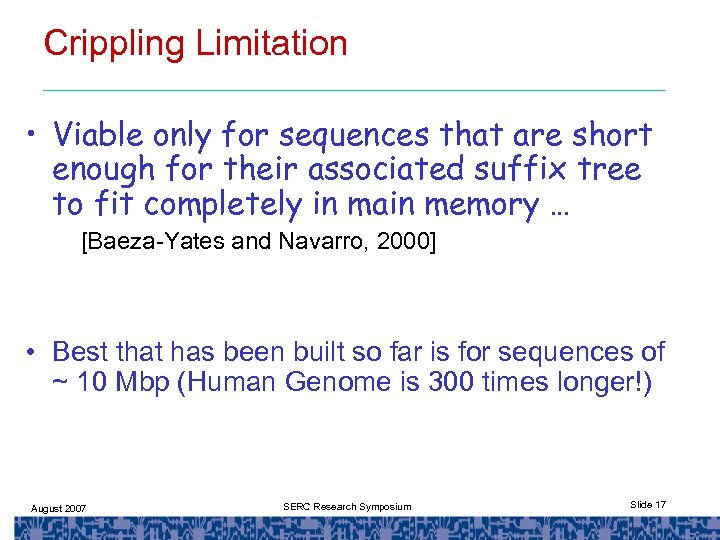 Crippling Limitation

• Viable only for sequences that are short enough for their associated suffix tree to fit completely in main memory …

[Baeza-Yates and Navarro, 2000]

• Best that has been built so far is for sequences of ~ 10 Mbp (Human Genome is 300 times longer!)

August 2007

SERC Research Symposium

Slide 17